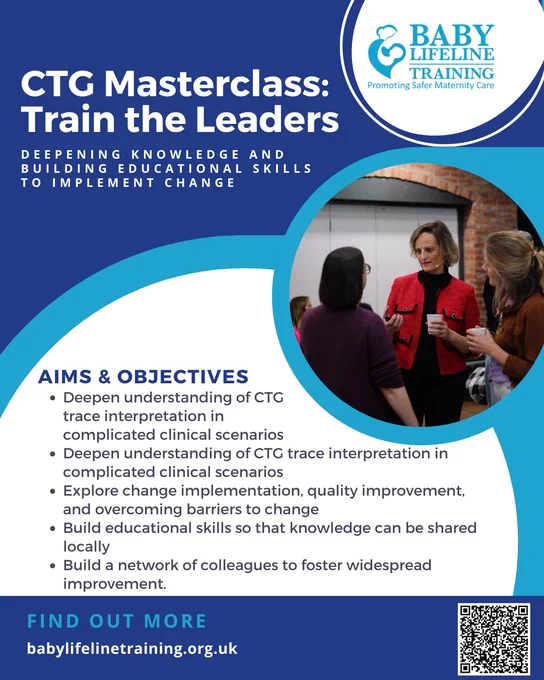 BABY LIFELINE TRAINING
Promoting Safer Maternity Care

CTG Masterclass: Train the Leaders

DEEPENING KNOWLEDGE AND BUILDING EDUCATIONAL SKILLS TO IMPLEMENT CHANGE

AIMS & OBJECTIVES
• Deepen understanding of CTG trace interpretation in complicated clinical scenarios
• Deepen understanding of CTG trace interpretation in complicated clinical scenarios
• Explore change implementation, quality improvement, and overcoming barriers to change
• Build educational skills so that knowledge can be shared locally
• Build a network of colleagues to foster widespread improvement.

FIND OUT MORE
babylifelinetraining.org.uk